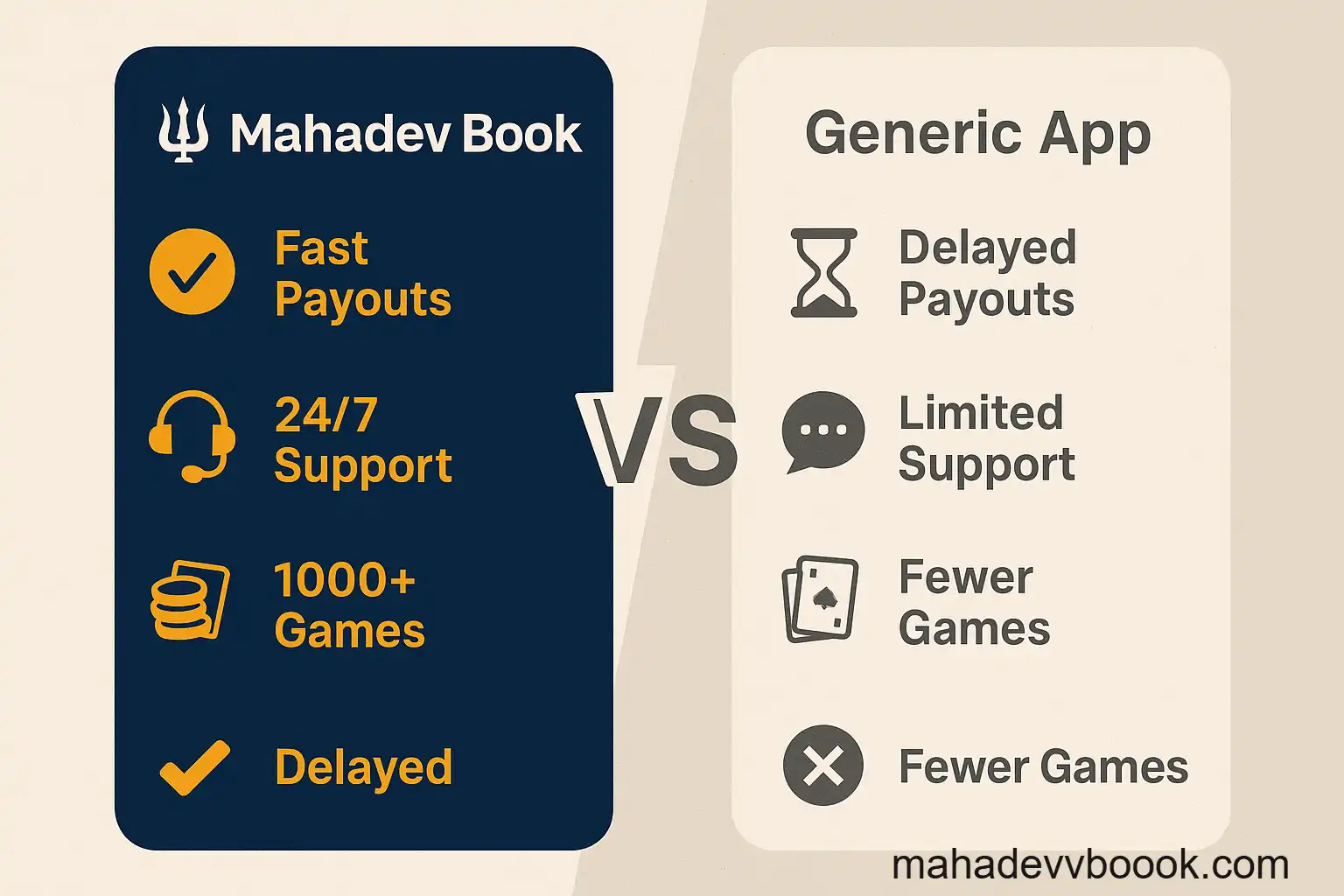 Mahadev Book

Fast Payouts

24/7 Support

1000+ Games

Delayed

VS

Generic App

Delayed Payouts

Limited Support

Fewer Games

Fewer Games

mahadevvboook.com